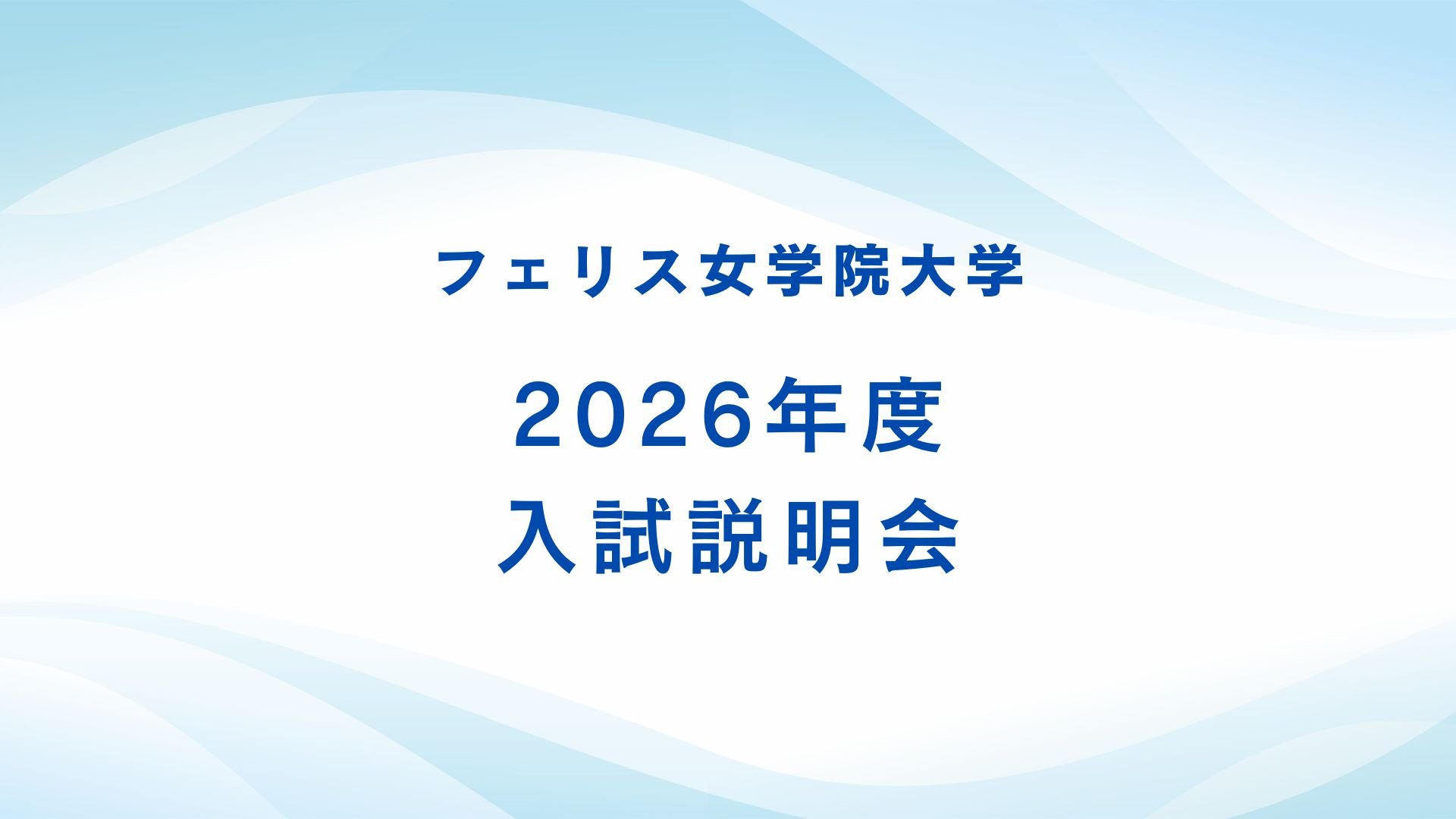 フェリス女学院大学

2026年度
入試説明会